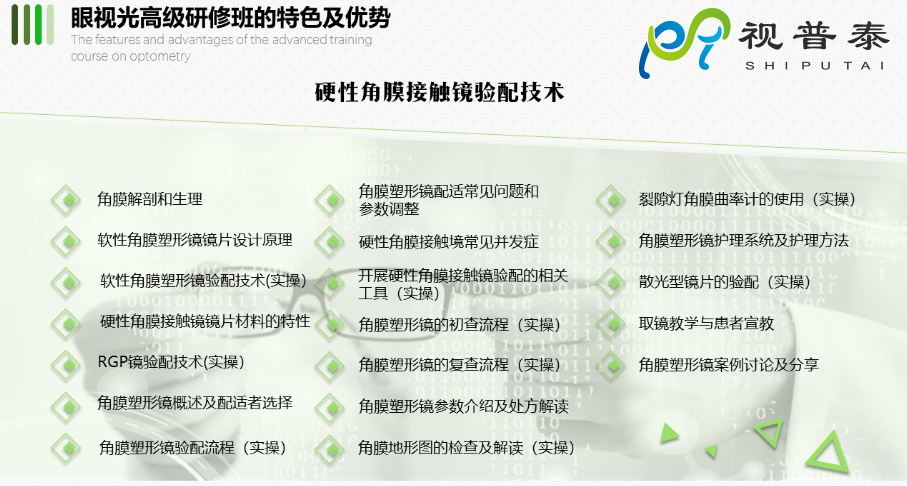 眼视光高级研修班的特色及优势
The features and advantages of the advanced training course on optometry

视普泰
SHIPUTAI

硬性角膜接触镜验配技术

角膜解剖和生理

软性角膜塑形镜镜片设计原理

软性角膜塑形镜验配技术(实操)

硬性角膜接触镜镜片材料的特性

RGP镜验配技术(实操)

角膜塑形镜概述及配适者选择

角膜塑形镜验配流程（实操）

角膜塑形镜配适常见问题和参数调整

硬性角膜接触境常见并发症

开展硬性角膜接触镜验配的相关工具（实操）

角膜塑形镜的初查流程（实操）

角膜塑形镜的复查流程（实操）

角膜塑形镜参数介绍及处方解读

角膜地形图的检查及解读（实操）

裂隙灯角膜曲率计的使用（实操）

角膜塑形镜护理系统及护理方法

散光型镜片的验配（实操）

取镜教学与患者宣教

角膜塑形镜案例讨论及分享